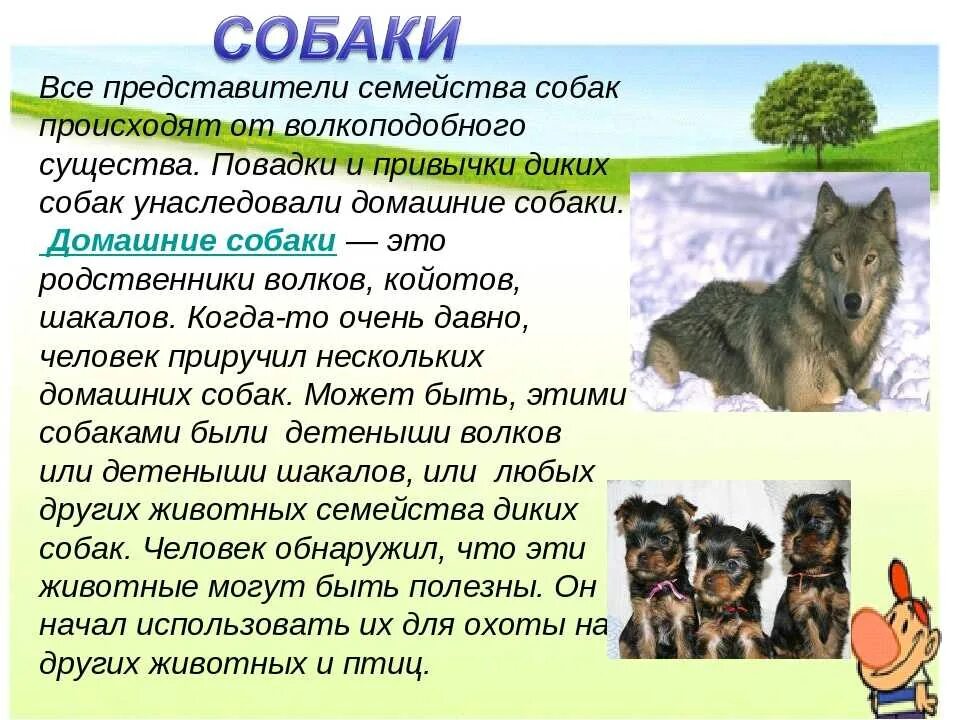 СОБАКИ

Все представители семейства собак происходят от волкоподобного существа. Повадки и привычки диких собак унаследовали домашние собаки. Домашние собаки — это родственники волков, койотов, шакалов. Когда-то очень давно, человек приручил нескольких домашних собак. Может быть, этими собаками были детеныши волков или детеныши шакалов, или любых других животных семейства диких собак. Человек обнаружил, что эти животные могут быть полезны. Он начал использовать их для охоты на других животных и птиц.